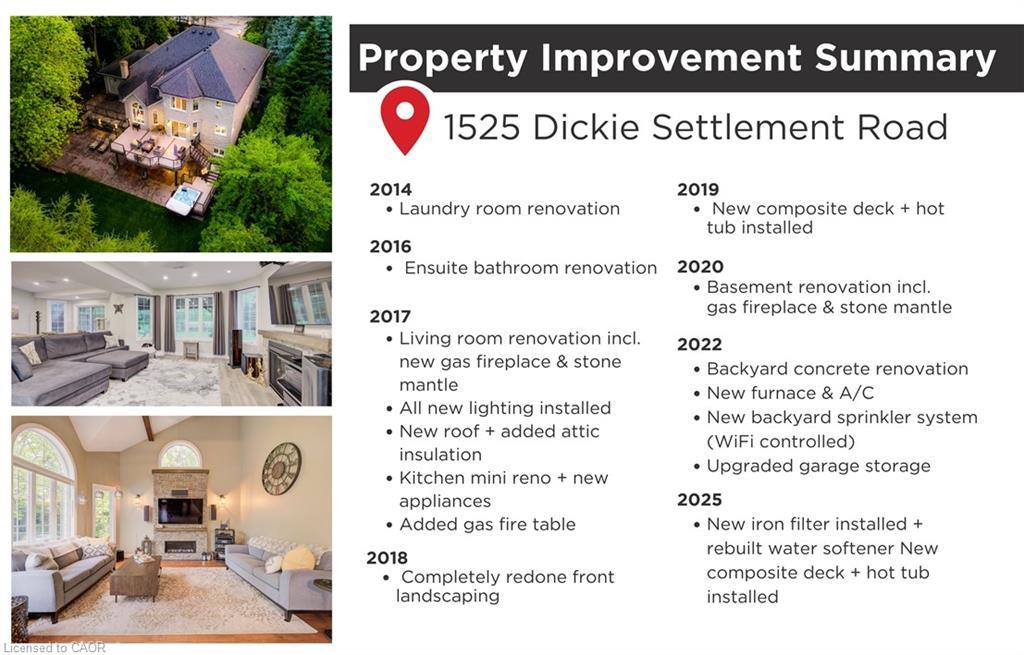 Property Improvement Summary

1525 Dickie Settlement Road

2014
• Laundry room renovation

2016
• Ensuite bathroom renovation

2017
• Living room renovation incl. new gas fireplace & stone mantle
• All new lighting installed
• New roof + added attic insulation
• Kitchen mini reno + new appliances
• Added gas fire table

2018
• Completely redone front landscaping

2019
• New composite deck + hot tub installed

2020
• Basement renovation incl. gas fireplace & stone mantle

2022
• Backyard concrete renovation
• New furnace & A/C
• New backyard sprinkler system (WiFi controlled)
• Upgraded garage storage

2025
• New iron filter installed + rebuilt water softener New composite deck + hot tub installed

Licensed to CAOR